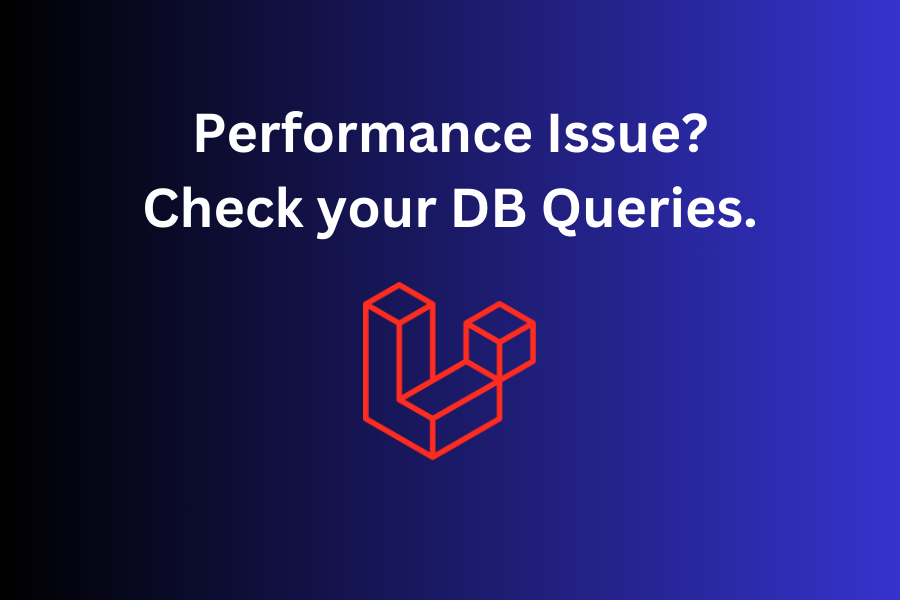 Performance Issue?
Check your DB Queries.